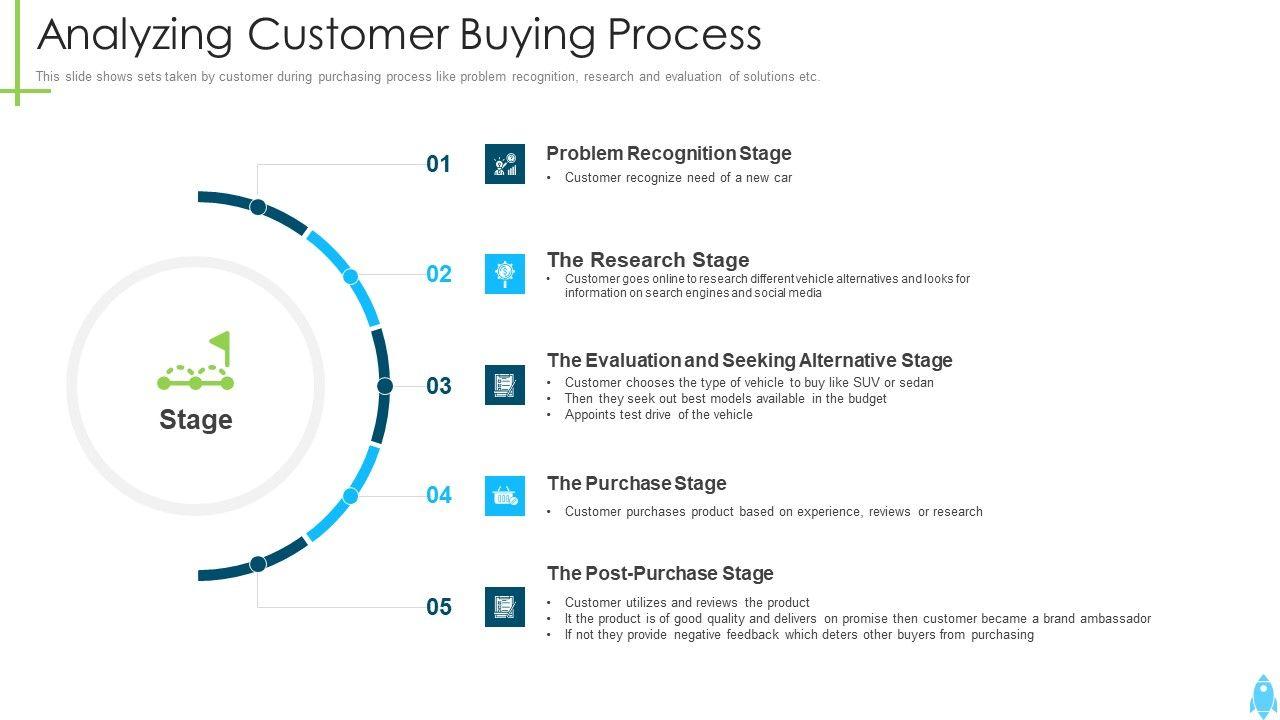 Analyzing Customer Buying Process

This slide shows sets taken by customer during purchasing process like problem recognition, research and evaluation of solutions etc.

Stage

01

Problem Recognition Stage

• Customer recognize need of a new car

02

The Research Stage

• Customer goes online to research different vehicle alternatives and looks for information on search engines and social media

03

The Evaluation and Seeking Alternative Stage

• Customer chooses the type of vehicle to buy like SUV or sedan
• Then they seek out best models available in the budget
• Appoints test drive of the vehicle

04

The Purchase Stage

• Customer purchases product based on experience, reviews or research

05

The Post-Purchase Stage

• Customer utilizes and reviews the product
• It the product is of good quality and delivers on promise then customer became a brand ambassador
• If not they provide negative feedback which deters other buyers from purchasing